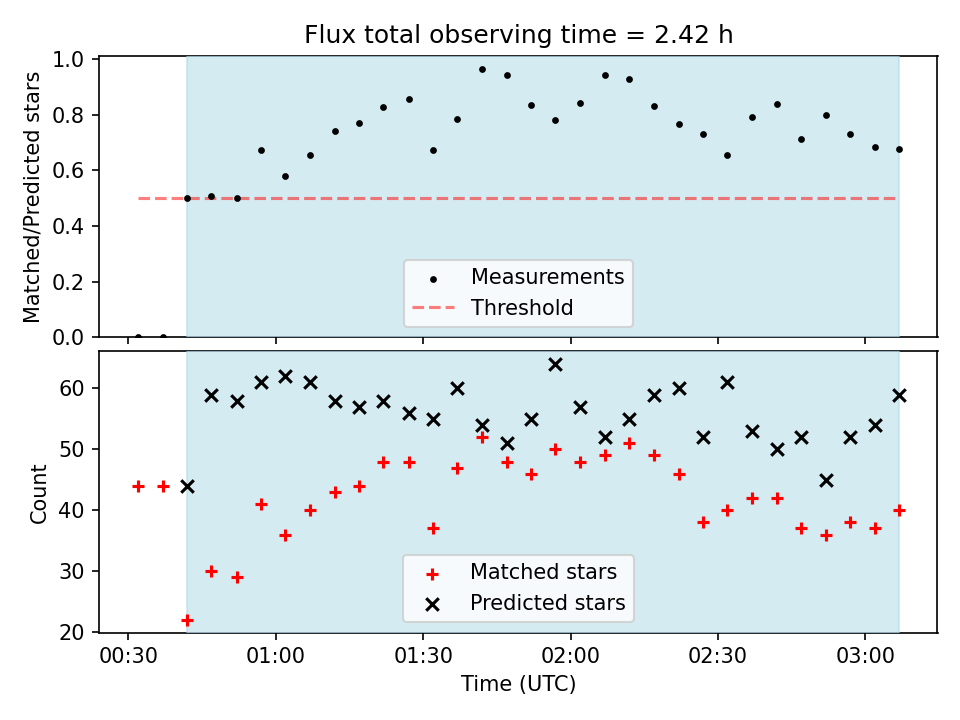 Flux total observing time = 2.42 h

Matched/Predicted stars

1.0
0.8
0.6
0.4
0.2
0.0

Measurements
Threshold

Count

60
50
40
30
20

Matched stars
Predicted stars

00:30
01:00
01:30
02:00
02:30
03:00

Time (UTC)